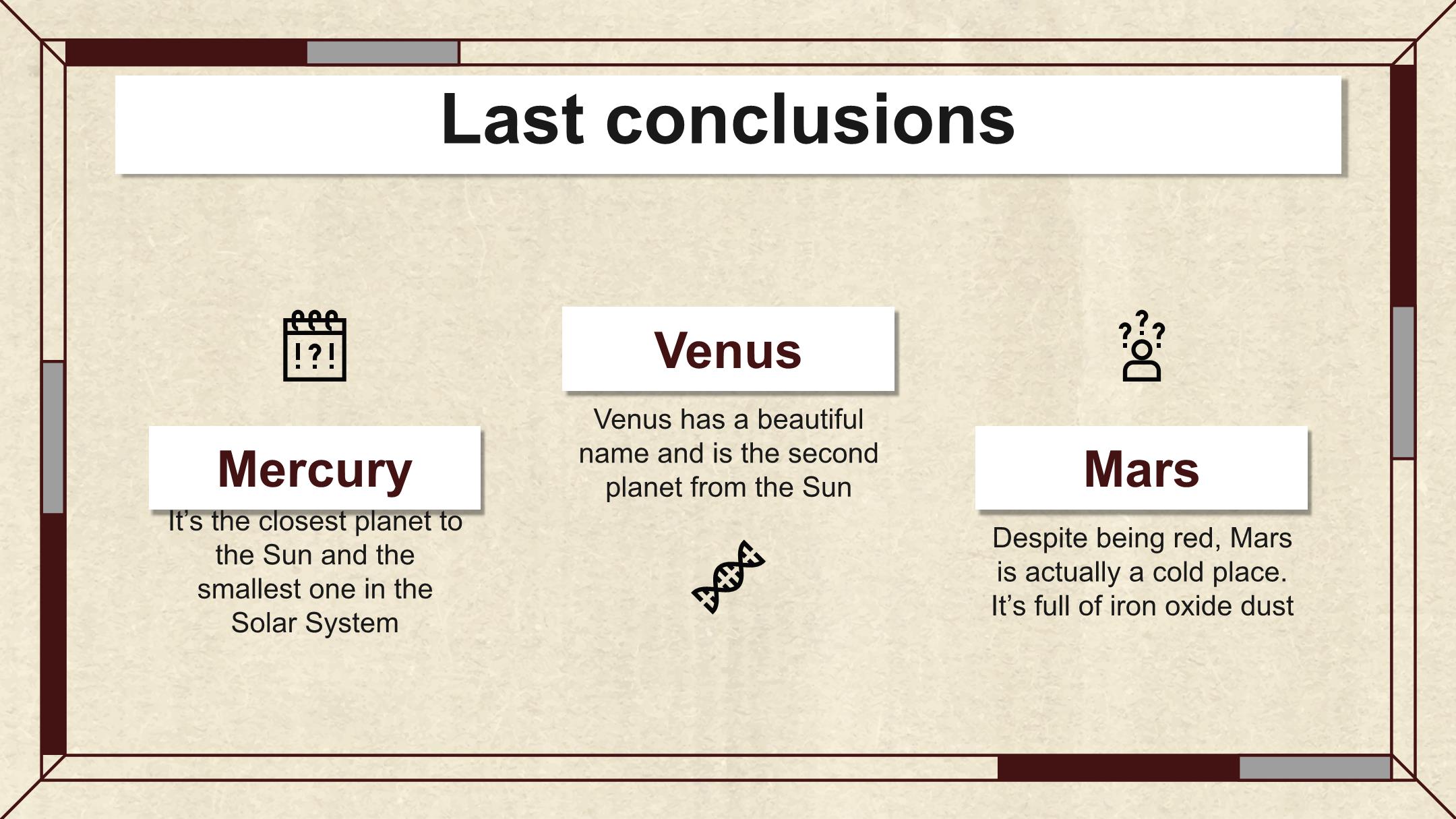 Last conclusions

Mercury

It's the closest planet to the Sun and the smallest one in the Solar System

Venus

Venus has a beautiful name and is the second planet from the Sun

Mars

Despite being red, Mars is actually a cold place. It's full of iron oxide dust